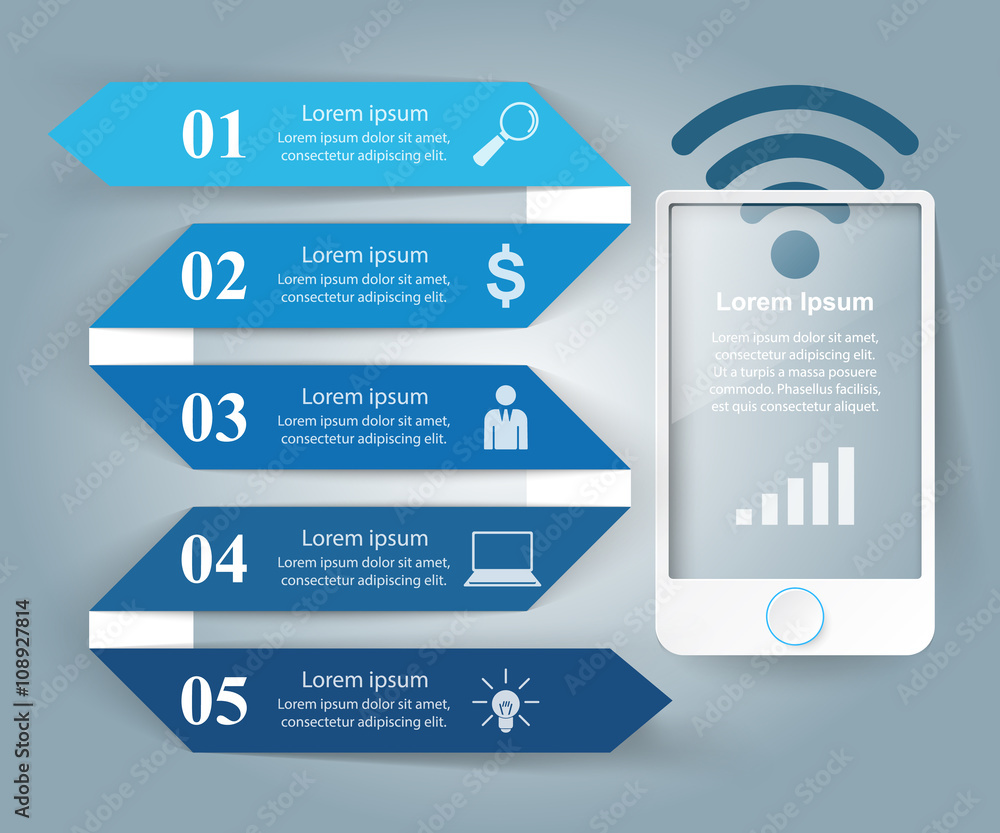 01
Lorem ipsum
Lorem ipsum dolor sit amet, consectetur adipiscing elit.

02
Lorem ipsum
Lorem ipsum dolor sit amet, consectetur adipiscing elit.

03
Lorem ipsum
Lorem ipsum dolor sit amet, consectetur adipiscing elit.

04
Lorem ipsum
Lorem ipsum dolor sit amet, consectetur adipiscing elit.

05
Lorem ipsum
Lorem ipsum dolor sit amet, consectetur adipiscing elit.

Lorem Ipsum
Lorem ipsum dolor sit amet, consectetur adipiscing elit. Ut a turpis a massa posuere commodo. Phasellus facilisis, est quis consectetur aliquet.

Adobe Stock | #108927814